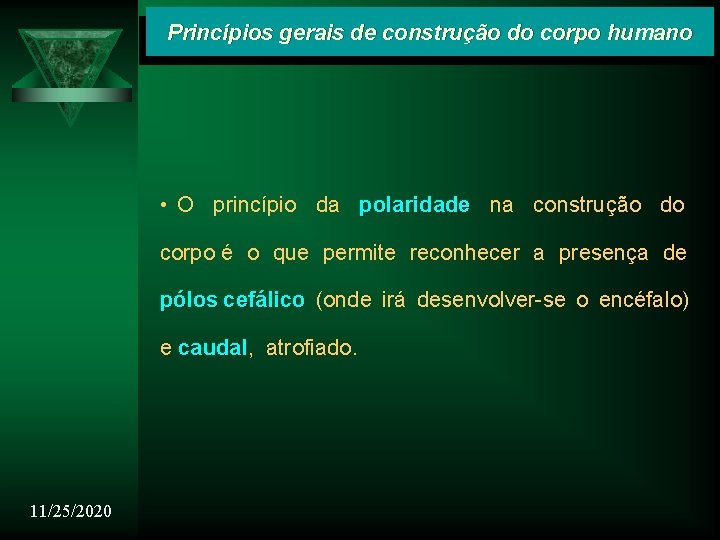 Princípios gerais de construção do corpo humano

• O princípio da polaridade na construção do corpo é o que permite reconhecer a presença de pólos cefálico (onde irá desenvolver-se o encéfalo) e caudal, atrofiado.

11/25/2020